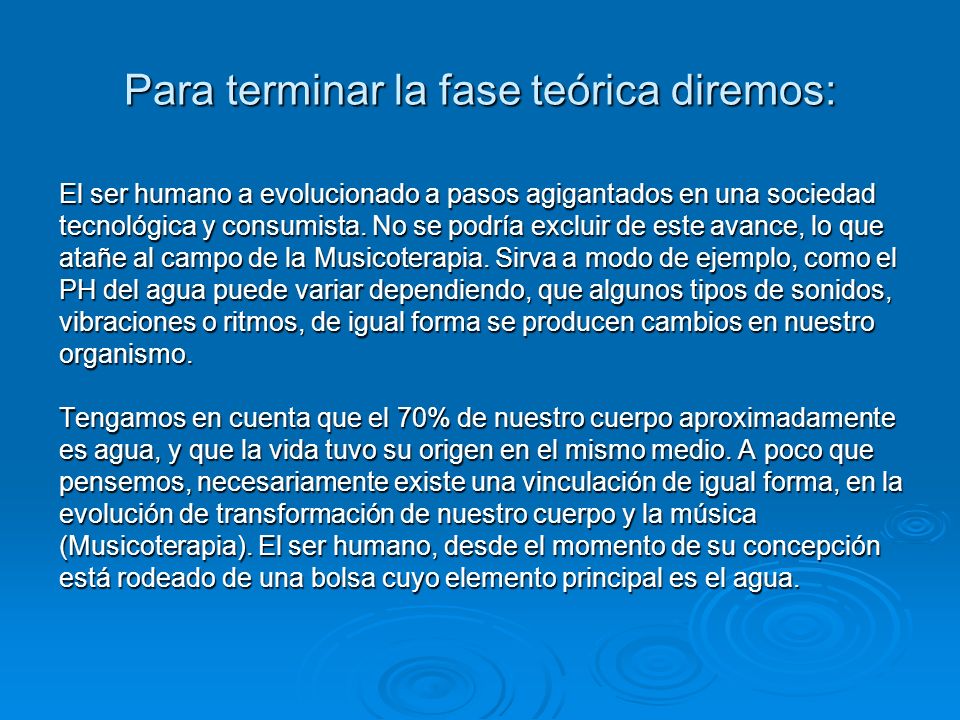 Para terminar la fase teórica diremos:

El ser humano a evolucionado a pasos agigantados en una sociedad tecnológica y consumista. No se podría excluir de este avance, lo que atañe al campo de la Musicoterapia. Sirva a modo de ejemplo, como el PH del agua puede variar dependiendo, que algunos tipos de sonidos, vibraciones o ritmos, de igual forma se producen cambios en nuestro organismo.

Tengamos en cuenta que el 70% de nuestro cuerpo aproximadamente es agua, y que la vida tuvo su origen en el mismo medio. A poco que pensemos, necesariamente existe una vinculación de igual forma, en la evolución de transformación de nuestro cuerpo y la música (Musicoterapia). El ser humano, desde el momento de su concepción está rodeado de una bolsa cuyo elemento principal es el agua.